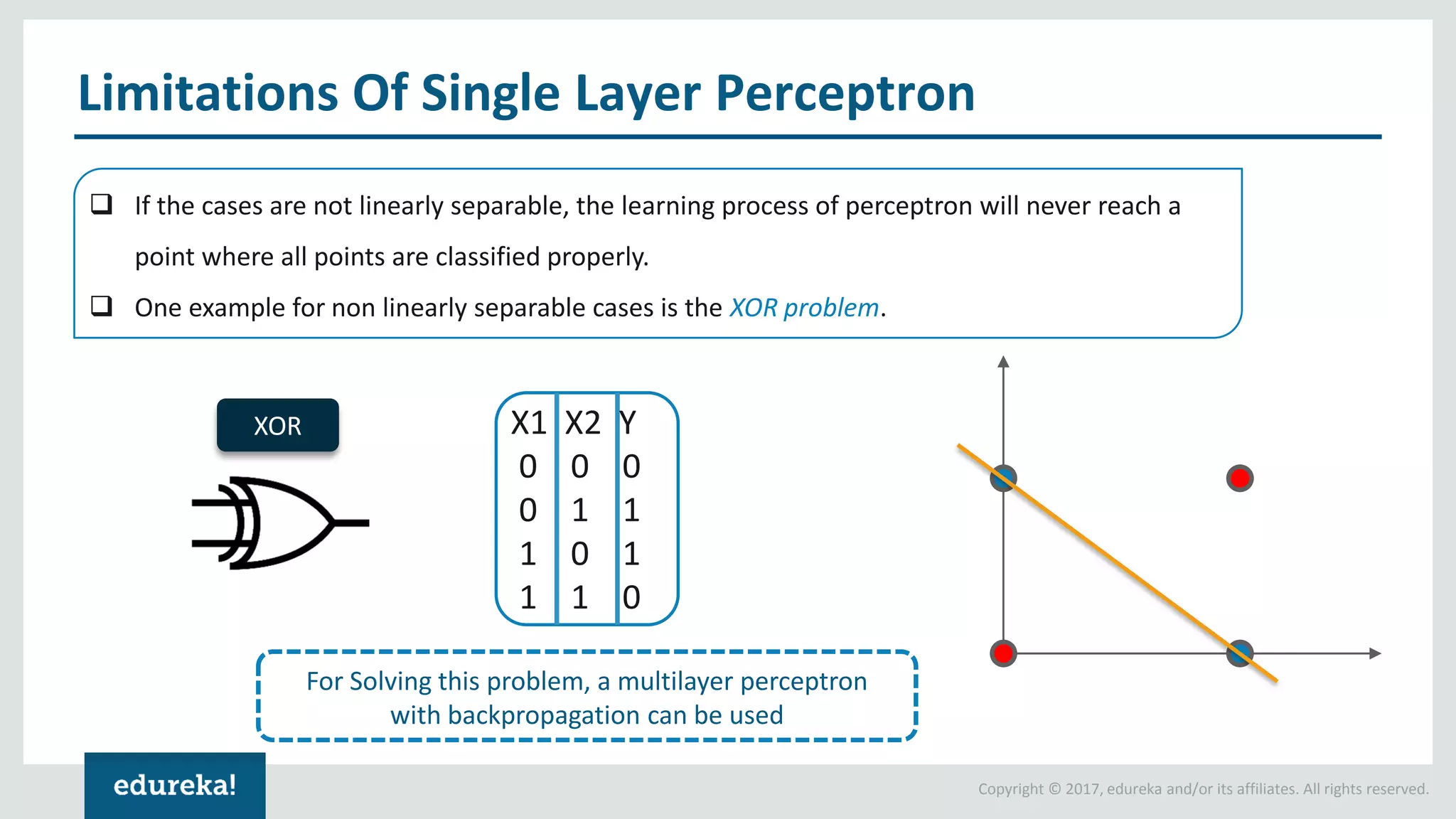 Limitations Of Single Layer Perceptron

❑ If the cases are not linearly separable, the learning process of perceptron will never reach a point where all points are classified properly.

❑ One example for non linearly separable cases is the XOR problem.

XOR

| X1 | X2 | Y |
|---|---|---|
| 0 | 0 | 0 |
| 0 | 1 | 1 |
| 1 | 0 | 1 |
| 1 | 1 | 0 |

For Solving this problem, a multilayer perceptron with backpropagation can be used

edureka!

Copyright © 2017, edureka and/or its affiliates. All rights reserved.